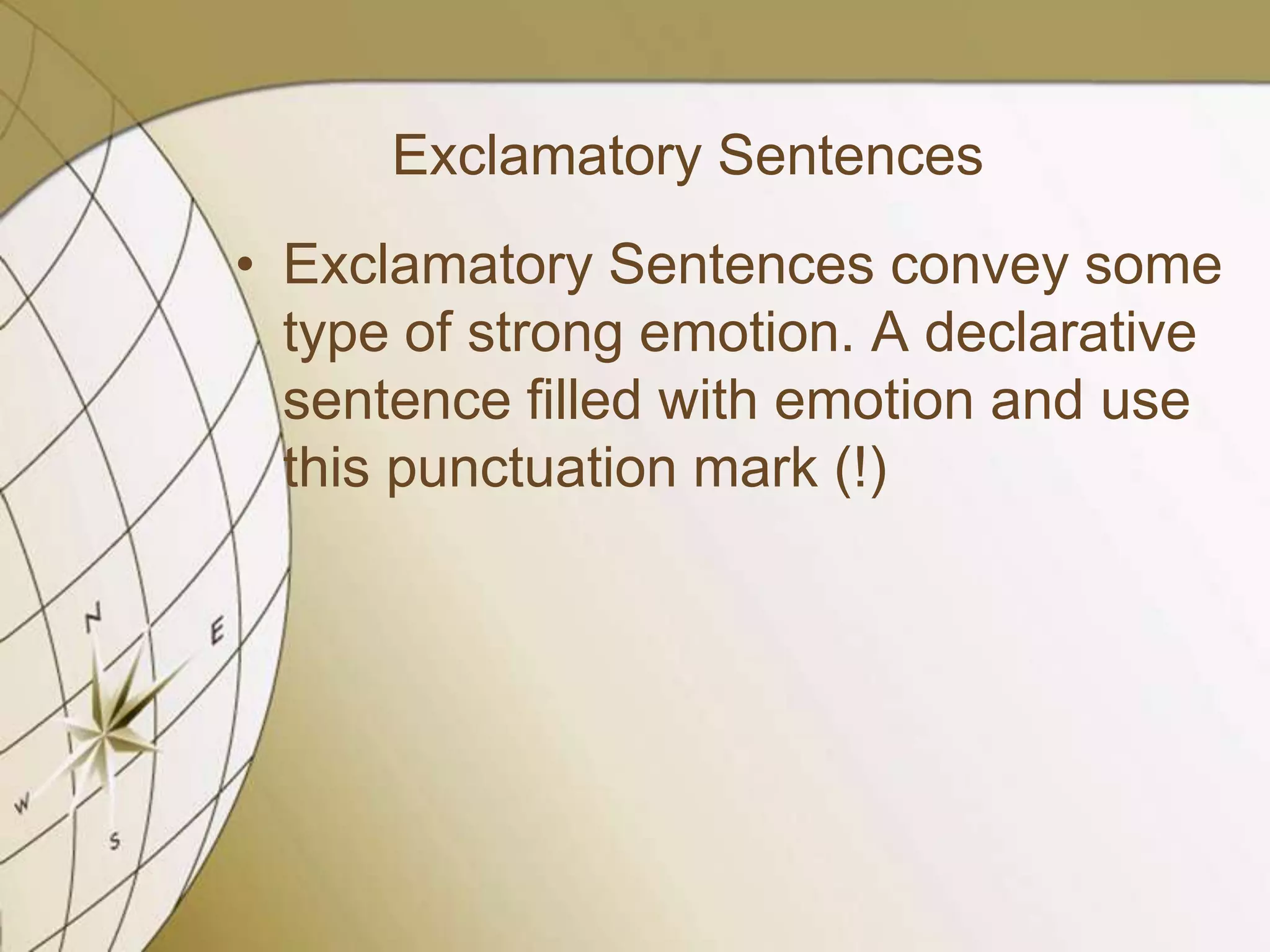 Exclamatory Sentences

• Exclamatory Sentences convey some type of strong emotion. A declarative sentence filled with emotion and use this punctuation mark (!)

N
E
W
S